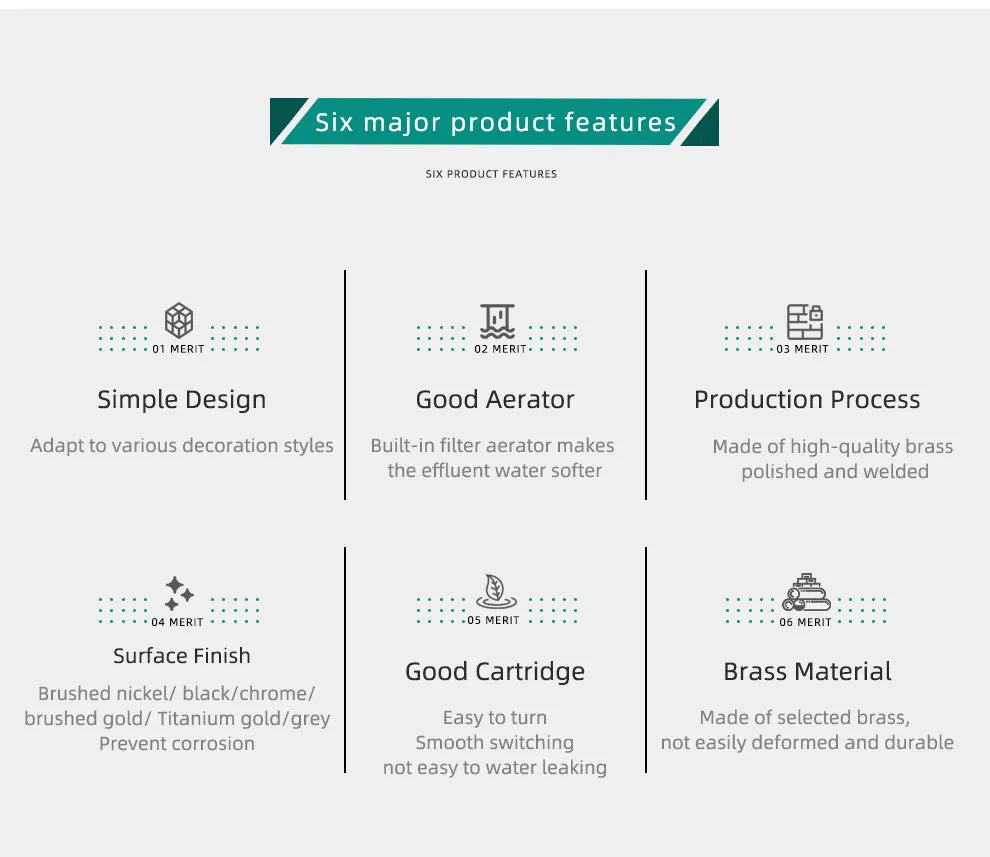 Six major product features

SIX PRODUCT FEATURES

01 MERIT

Simple Design

Adapt to various decoration styles

02 MERIT

Good Aerator

Built-in filter aerator makes the effluent water softer

03 MERIT

Production Process

Made of high-quality brass polished and welded

04 MERIT

Surface Finish

Brushed nickel/ black/chrome/ brushed gold/ Titanium gold/grey Prevent corrosion

05 MERIT

Good Cartridge

Easy to turn
Smooth switching
not easy to water leaking

06 MERIT

Brass Material

Made of selected brass, not easily deformed and durable